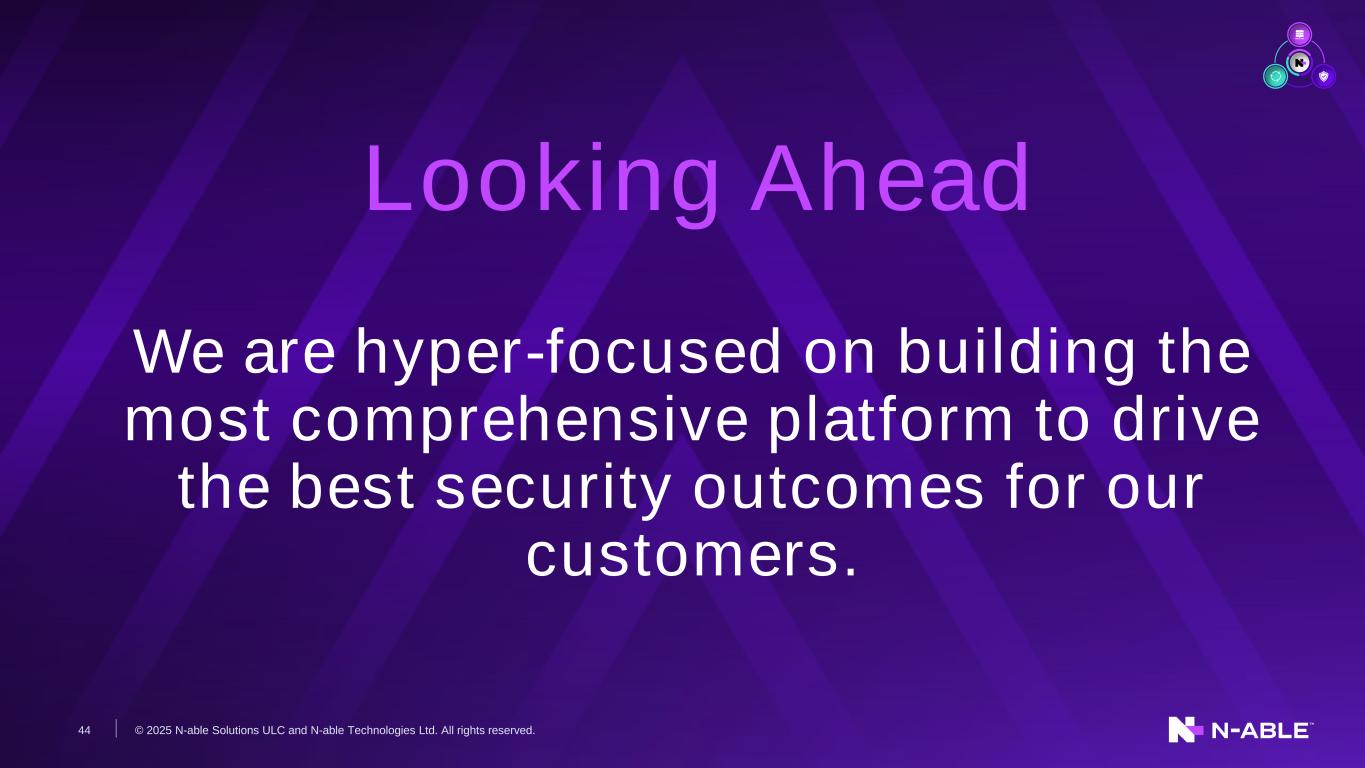 Looking Ahead

We are hyper-focused on building the most comprehensive platform to drive the best security outcomes for our customers.

44 © 2025 N-able Solutions ULC and N-able Technologies Ltd. All rights reserved.

N-ABLE™